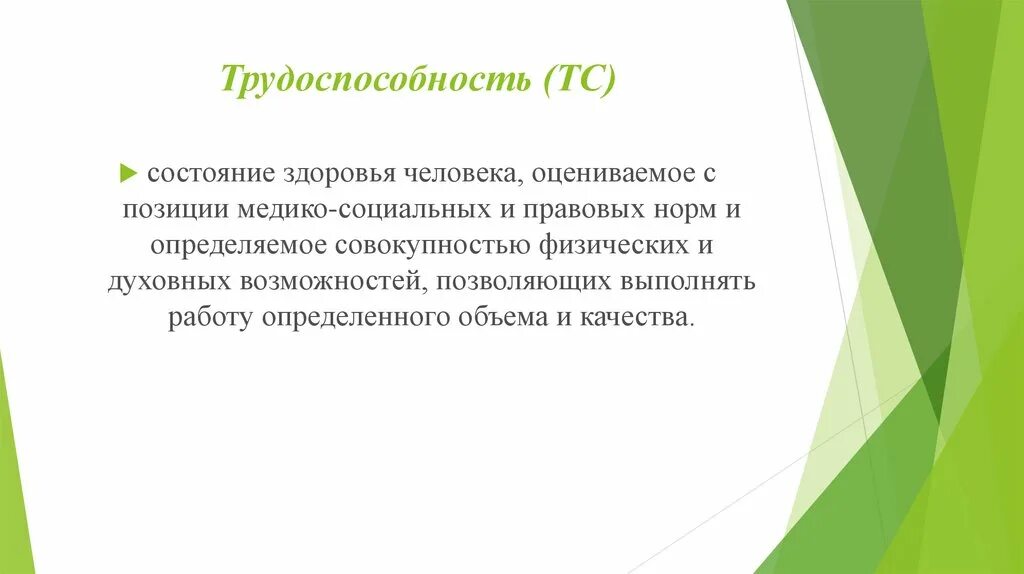 Трудоспособность (ТС)

состояние здоровья человека, оцениваемое с позиции медико-социальных и правовых норм и определяемое совокупностью физических и духовных возможностей, позволяющих выполнять работу определенного объема и качества.